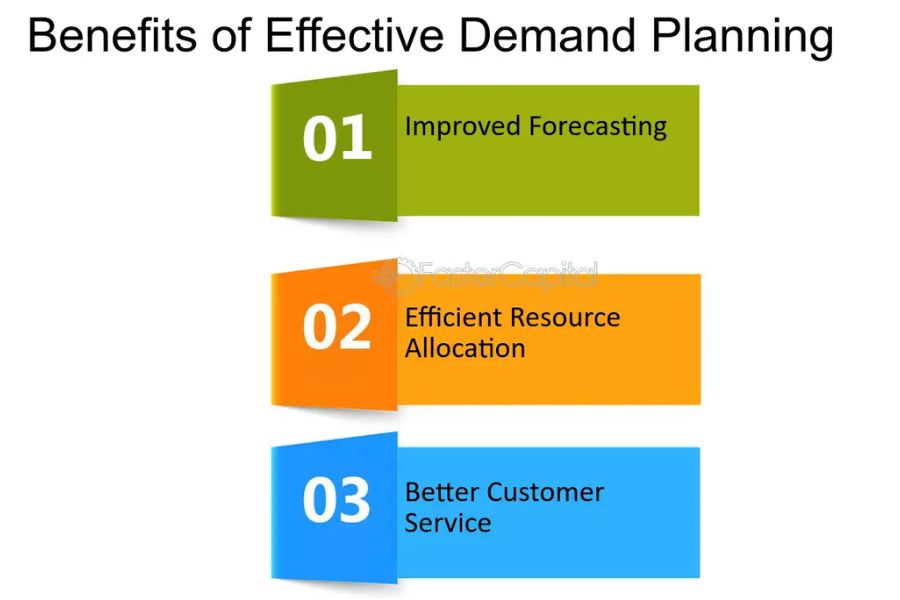 Benefits of Effective Demand Planning

01 Improved Forecasting

FasterCapital

02 Efficient Resource Allocation

03 Better Customer Service